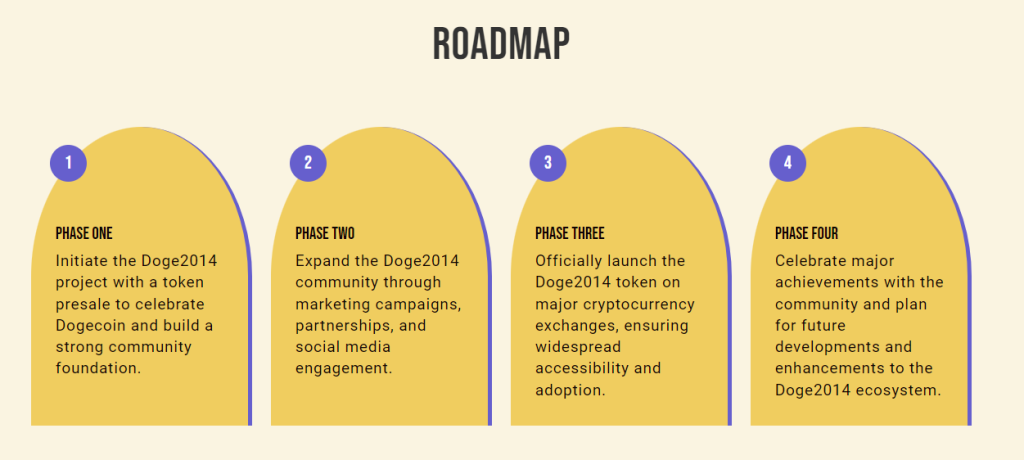 ROADMAP

1

PHASE ONE

Initiate the Doge2014 project with a token presale to celebrate Dogecoin and build a strong community foundation.

2

PHASE TWO

Expand the Doge2014 community through marketing campaigns, partnerships, and social media engagement.

3

PHASE THREE

Officially launch the Doge2014 token on major cryptocurrency exchanges, ensuring widespread accessibility and adoption.

4

PHASE FOUR

Celebrate major achievements with the community and plan for future developments and enhancements to the Doge2014 ecosystem.